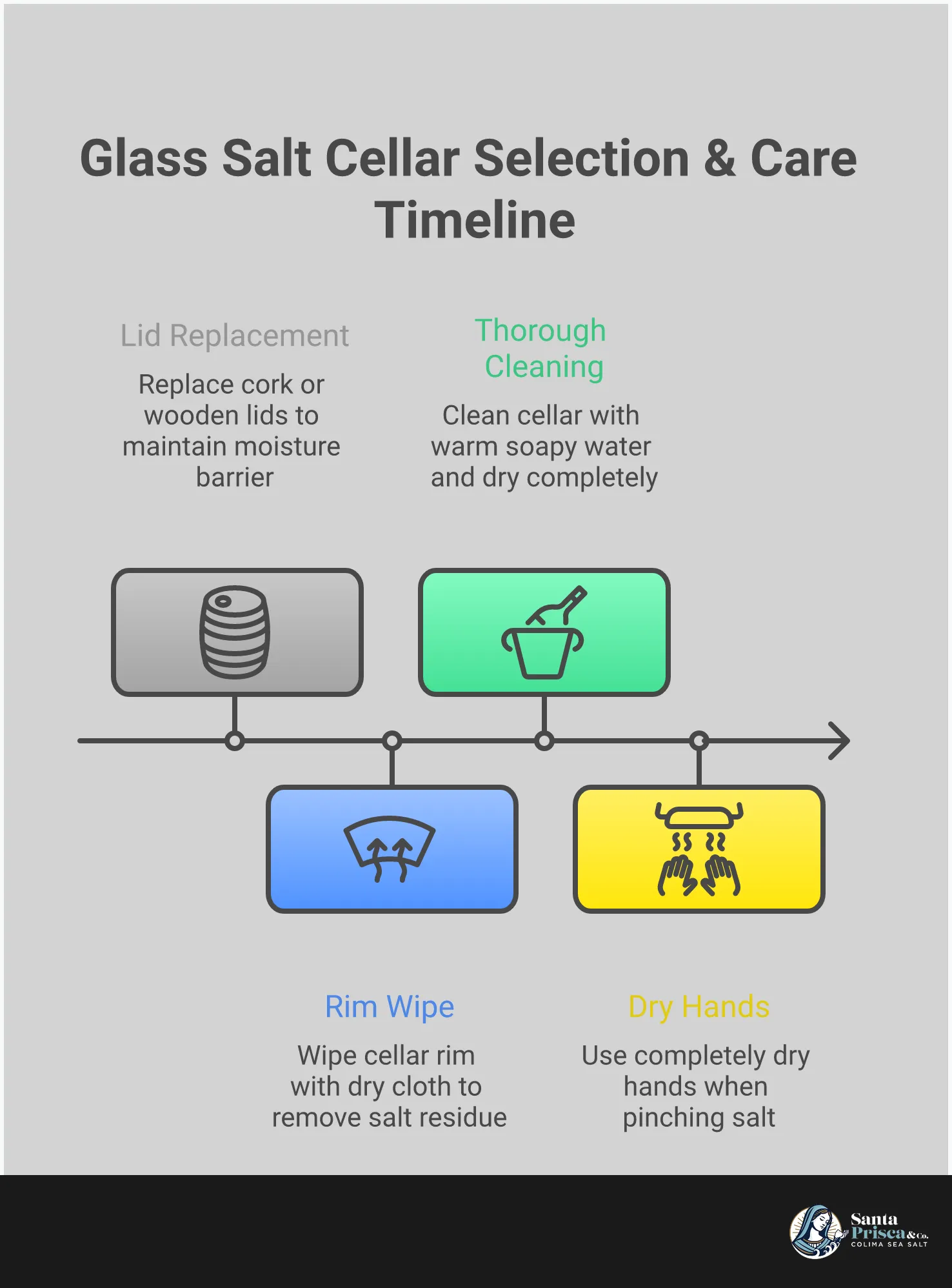 Glass Salt Cellar Selection & Care Timeline

Lid Replacement

Replace cork or wooden lids to maintain moisture barrier

Thorough Cleaning

Clean cellar with warm soapy water and dry completely

Rim Wipe

Wipe cellar rim with dry cloth to remove salt residue

Dry Hands

Use completely dry hands when pinching salt

Santa Prisca & Co.
COLIMA SEA SALT